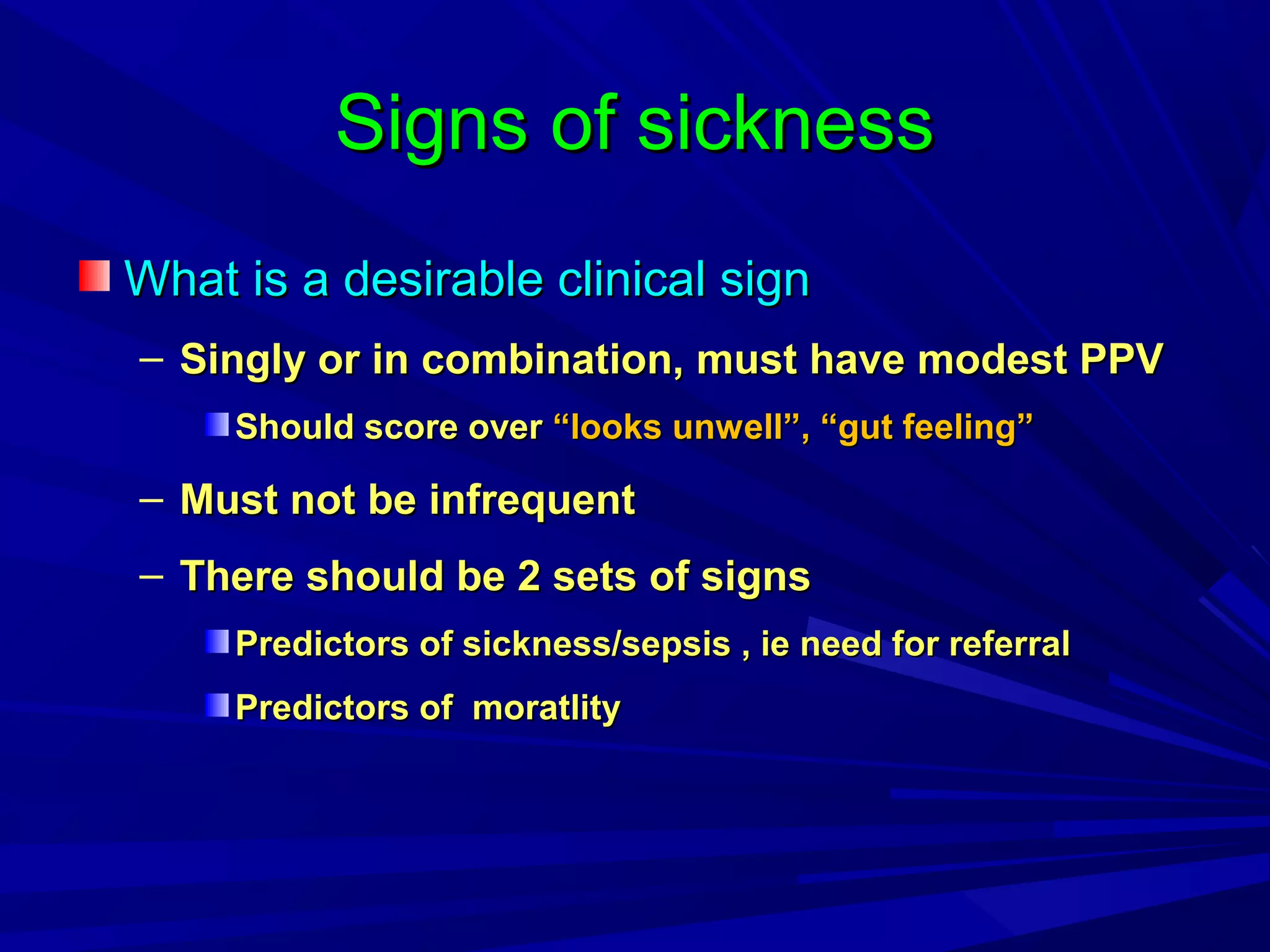 Signs of sickness

What is a desirable clinical sign

– Singly or in combination, must have modest PPV

Should score over “looks unwell”, “gut feeling”

– Must not be infrequent

– There should be 2 sets of signs

Predictors of sickness/sepsis , ie need for referral

Predictors of moratlity